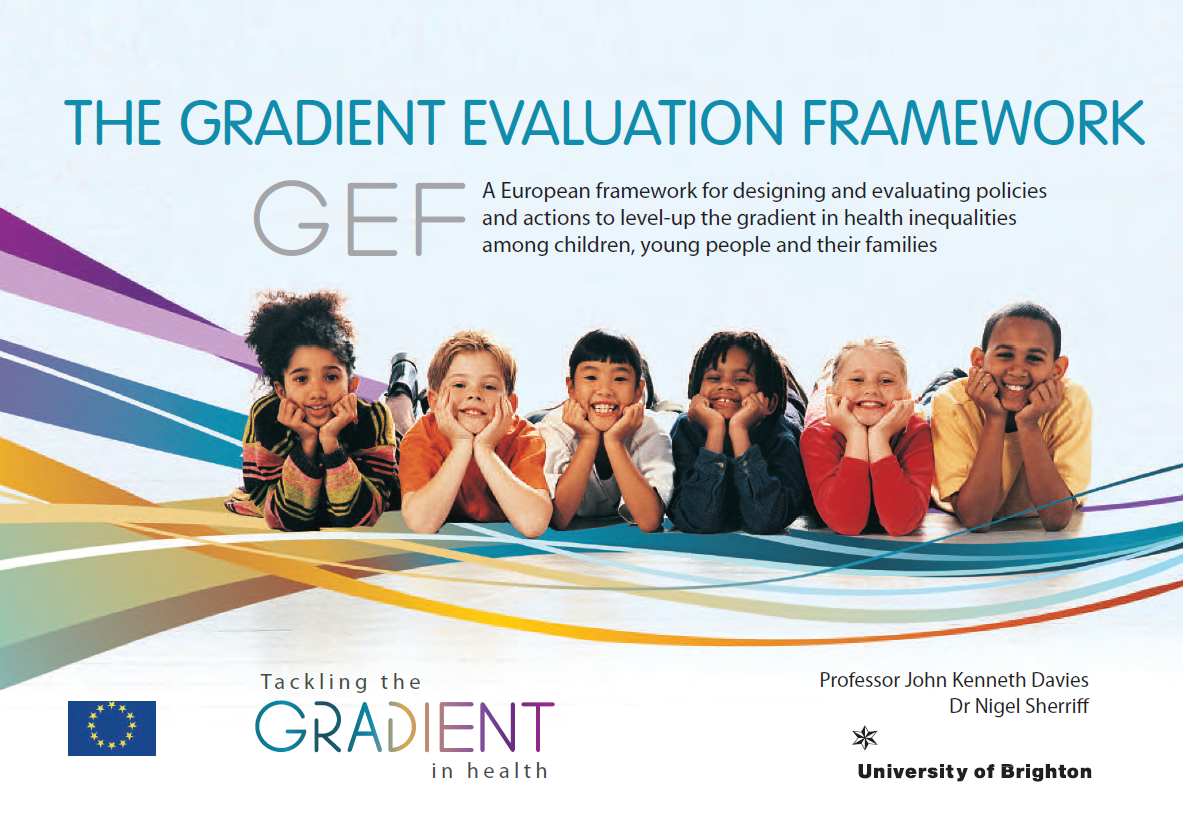 THE GRADIENT EVALUATION FRAMEWORK

GEF

A European framework for designing and evaluating policies and actions to level-up the gradient in health inequalities among children, young people and their families

Tackling the GRADIENT in health

Professor John Kenneth Davies
Dr Nigel Sherriff

University of Brighton